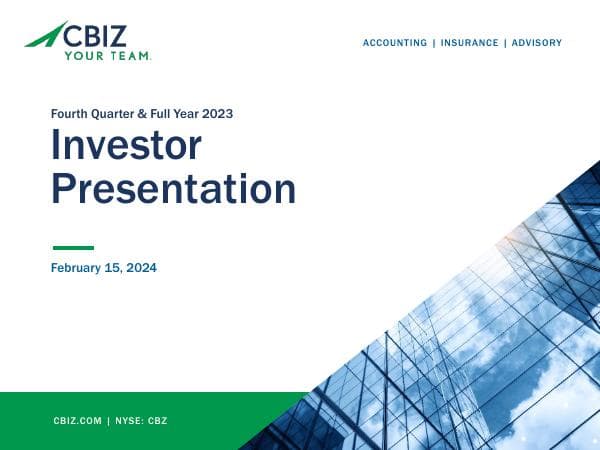 CBIZ
YOUR TEAM.

ACCOUNTING | INSURANCE | ADVISORY

Fourth Quarter & Full Year 2023

Investor Presentation

February 15, 2024

CBIZ.COM | NYSE: CBZ